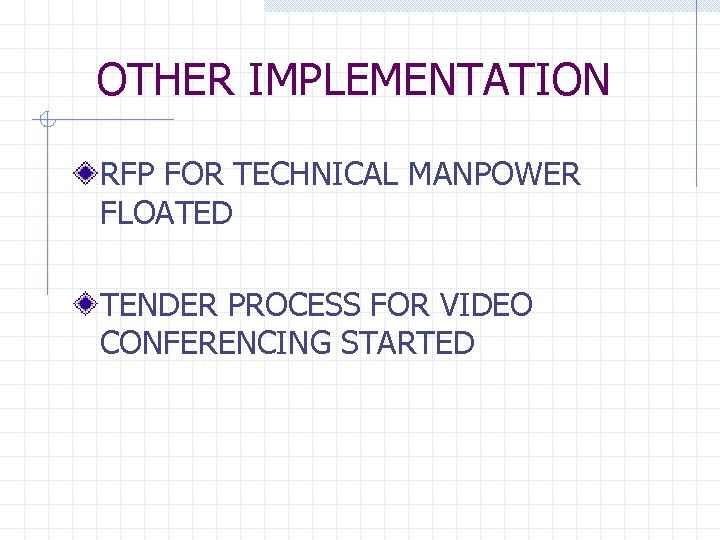 OTHER IMPLEMENTATION

RFP FOR TECHNICAL MANPOWER FLOATED

TENDER PROCESS FOR VIDEO CONFERENCING STARTED